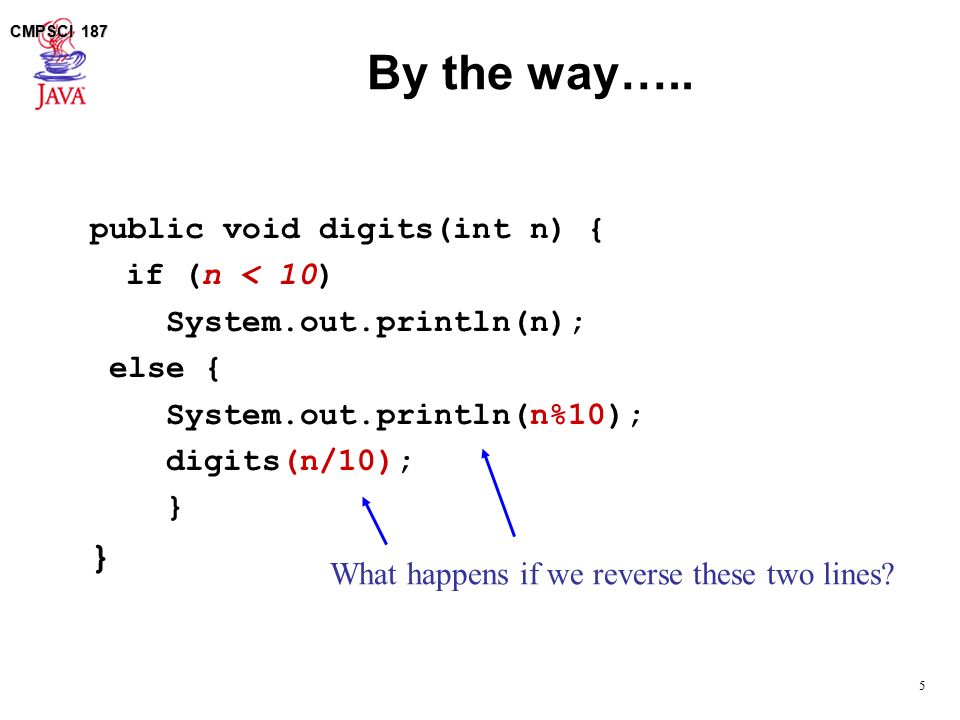 CMPSCI 187

JAVA

By the way…..

public void digits(int n) {
  if (n < 10)
    System.out.println(n);
  else {
    System.out.println(n%10);
    digits(n/10);
    }
}

What happens if we reverse these two lines?

5